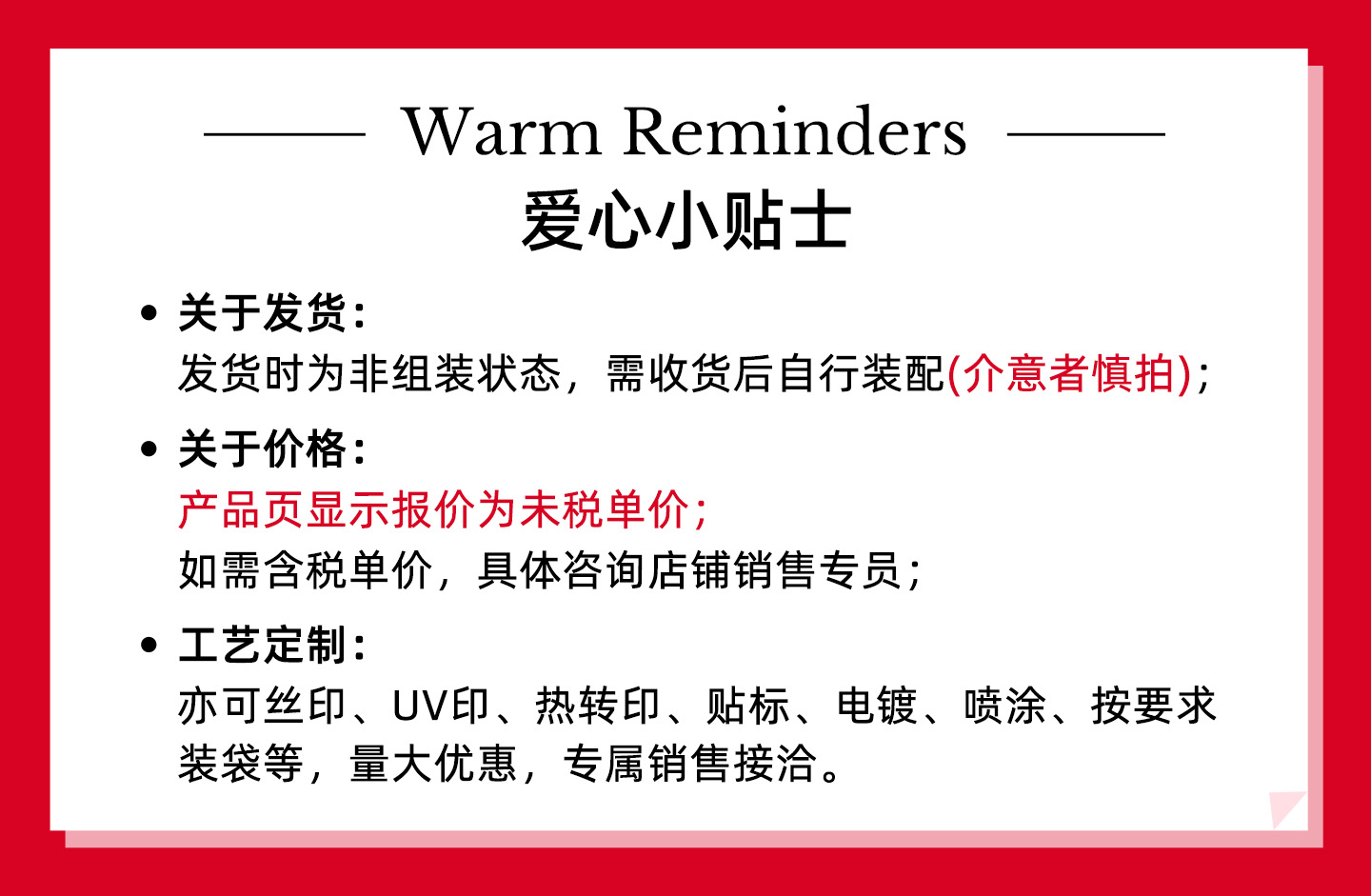 Warm Reminders
爱心小贴士

• 关于发货:
发货时为非组装状态，需收货后自行装配(介意者慎拍);

• 关于价格:
产品页显示报价为未税单价;
如需含税单价，具体咨询店铺销售专员;

• 工艺定制:
亦可丝印、UV印、热转印、贴标、电镀、喷涂、按要求装袋等，量大优惠，专属销售接洽。